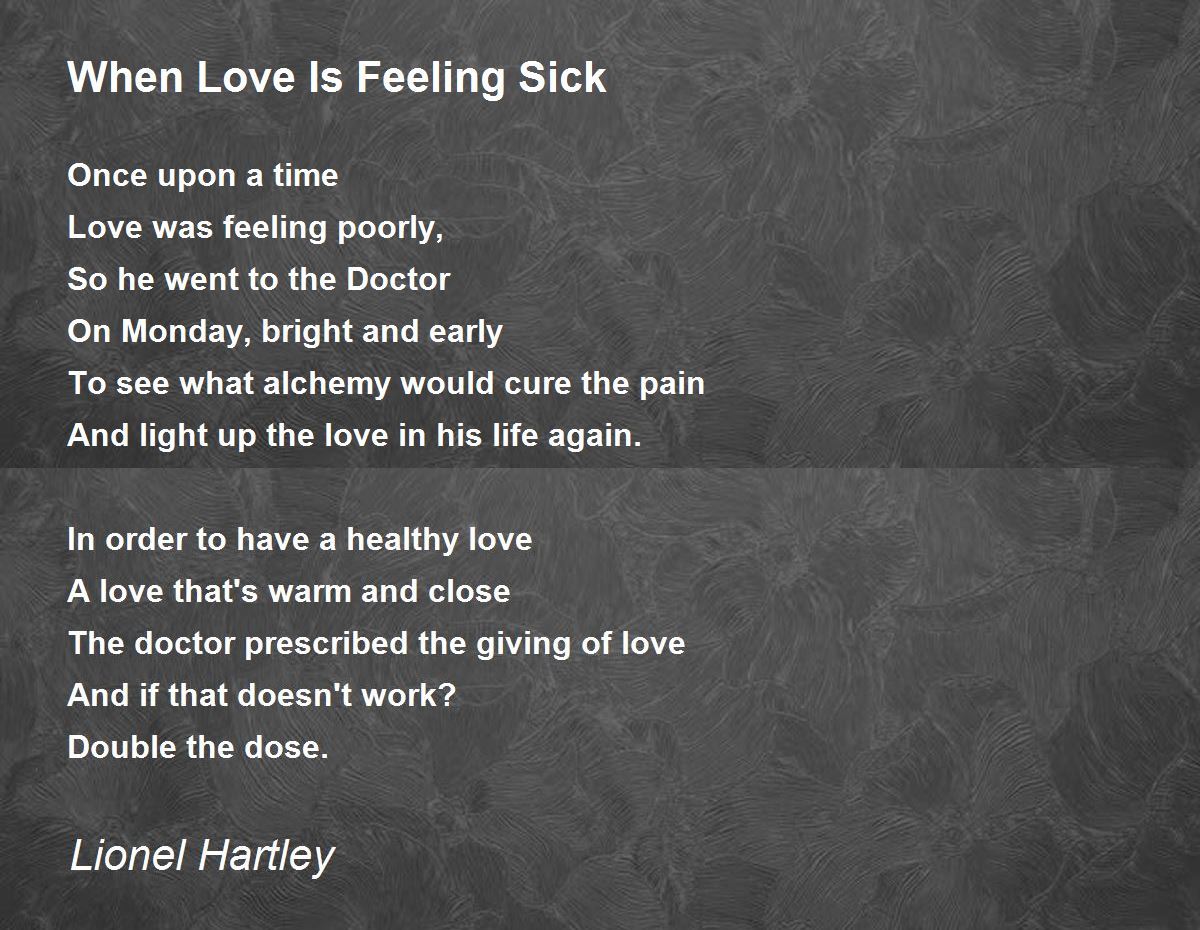 When Love Is Feeling Sick

Once upon a time
Love was feeling poorly,
So he went to the Doctor
On Monday, bright and early
To see what alchemy would cure the pain
And light up the love in his life again.

In order to have a healthy love
A love that's warm and close
The doctor prescribed the giving of love
And if that doesn't work?
Double the dose.

Lionel Hartley